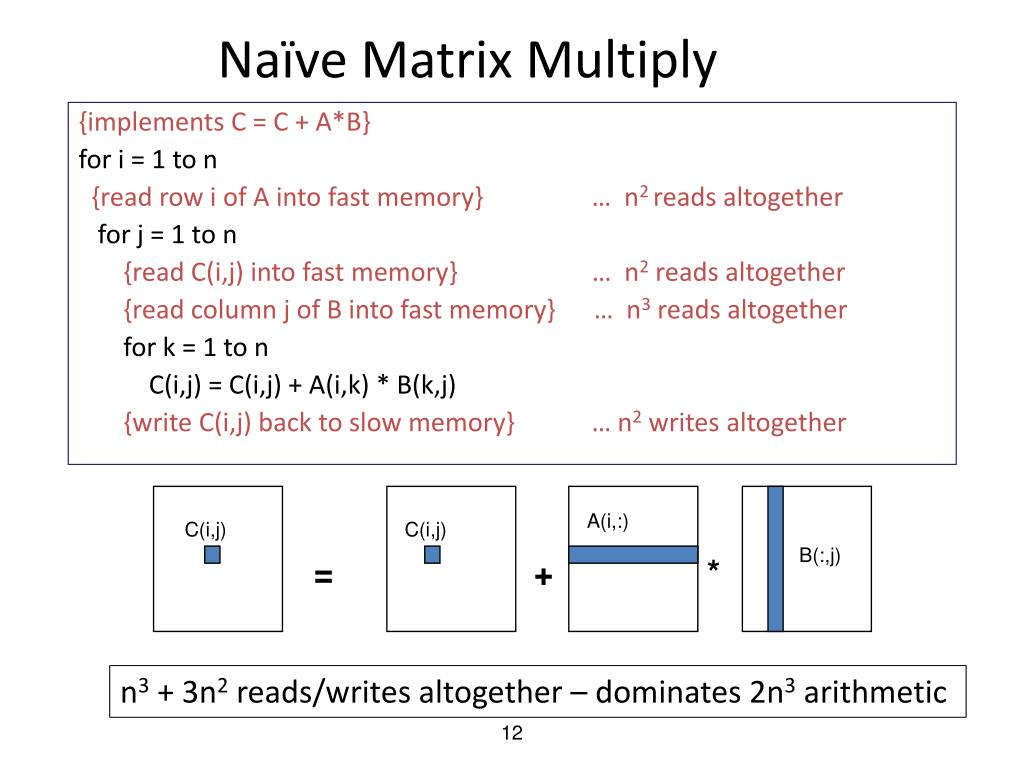 Naïve Matrix Multiply

{implements C = C + A*B}
for i = 1 to n
{read row i of A into fast memory} … $n^2$ reads altogether
for j = 1 to n
{read C(i,j) into fast memory} … $n^2$ reads altogether
{read column j of B into fast memory} … $n^3$ reads altogether
for k = 1 to n
C(i,j) = C(i,j) + A(i,k) * B(k,j)
{write C(i,j) back to slow memory} … $n^2$ writes altogether

C(i,j) = C(i,j) + A(i,:) * B(:,j)

$n^3 + 3n^2$ reads/writes altogether – dominates $2n^3$ arithmetic

12